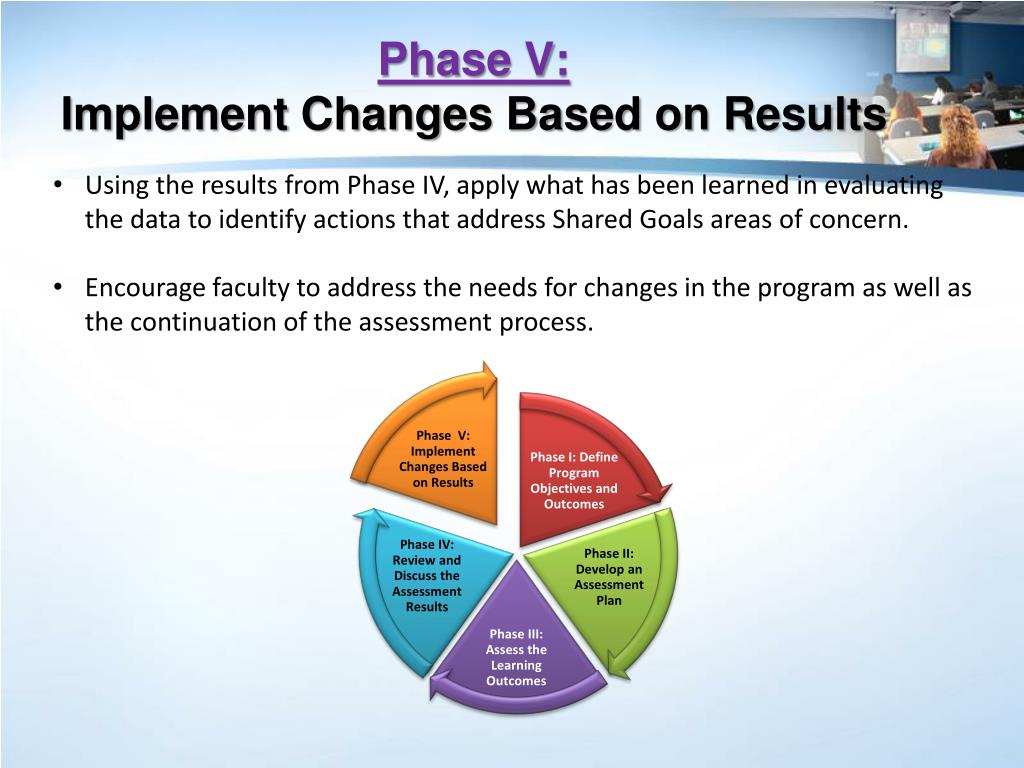 Phase V:
Implement Changes Based on Results

• Using the results from Phase IV, apply what has been learned in evaluating the data to identify actions that address Shared Goals areas of concern.

• Encourage faculty to address the needs for changes in the program as well as the continuation of the assessment process.

Phase V: Implement Changes Based on Results

Phase I: Define Program Objectives and Outcomes

Phase II: Develop an Assessment Plan

Phase III: Assess the Learning Outcomes

Phase IV: Review and Discuss the Assessment Results